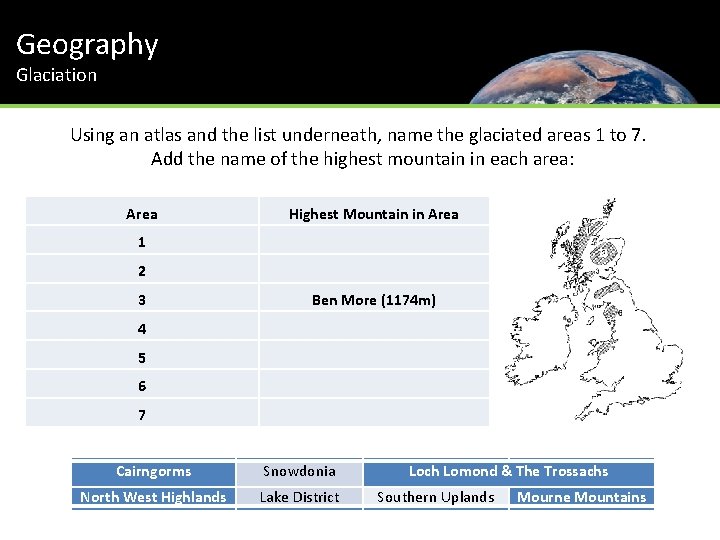 Geography
Glaciation

Using an atlas and the list underneath, name the glaciated areas 1 to 7. Add the name of the highest mountain in each area:

| Area | Highest Mountain in Area |
|---|---|
| 1 | |
| 2 | |
| 3 | Ben More (1174m) |
| 4 | |
| 5 | |
| 6 | |
| 7 | |

| Cairngorms | Snowdonia | Loch Lomond & The Trossachs | |
|---|---|---|---|
| North West Highlands | Lake District | Southern Uplands | Mourne Mountains |